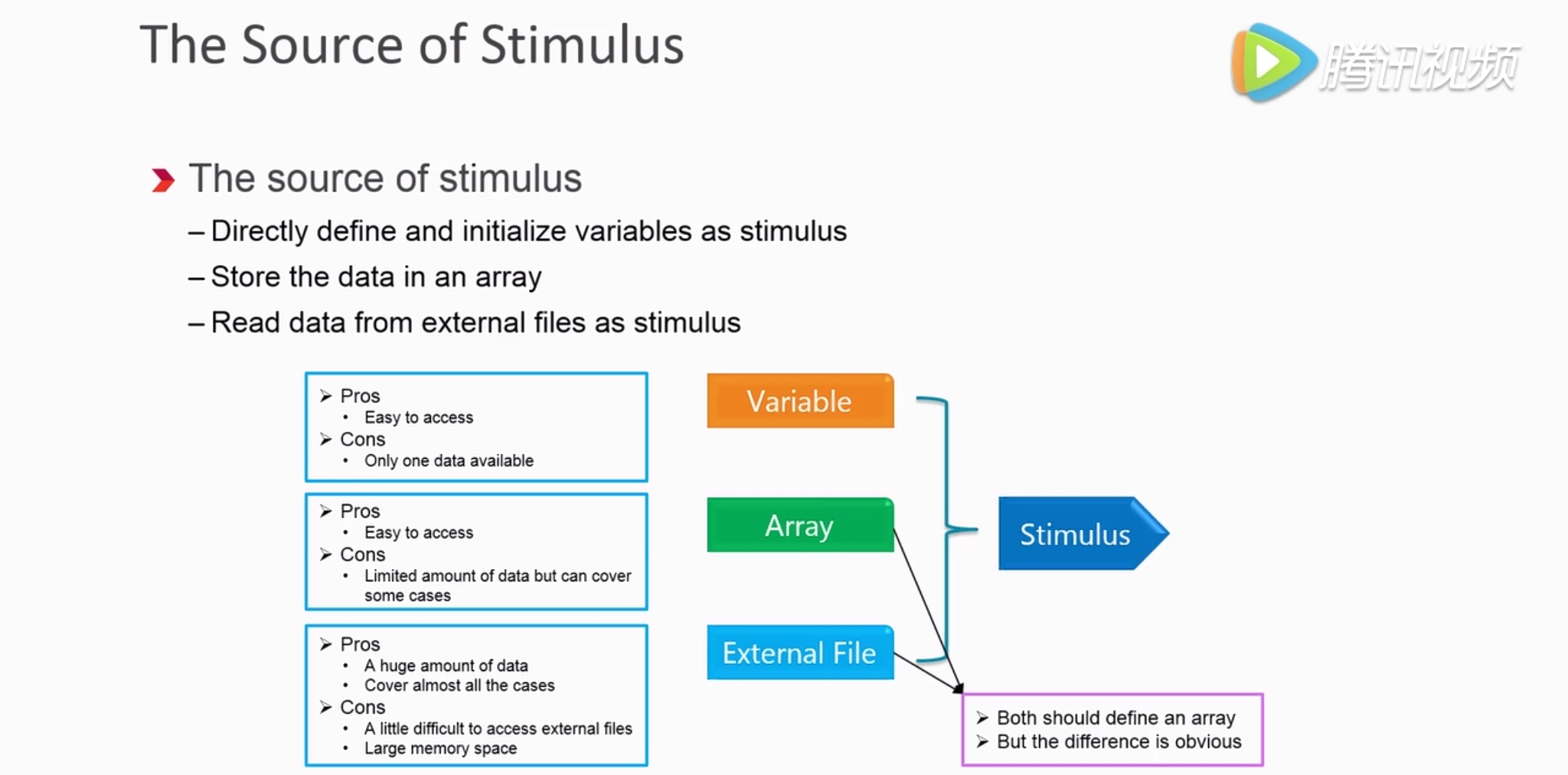 The Source of Stimulus

腾讯视频

The source of stimulus

– Directly define and initialize variables as stimulus

– Store the data in an array

– Read data from external files as stimulus

➢ Pros
• Easy to access
➢ Cons
• Only one data available

➢ Pros
• Easy to access
➢ Cons
• Limited amount of data but can cover some cases

➢ Pros
• A huge amount of data
• Cover almost all the cases
➢ Cons
• A little difficult to access external files
• Large memory space

Variable

Array

External File

Stimulus

➢ Both should define an array
➢ But the difference is obvious